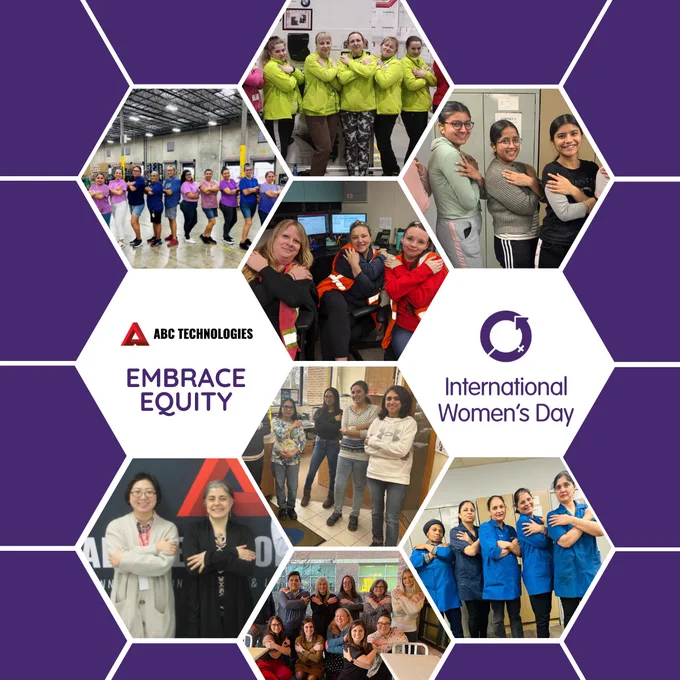 ABC TECHNOLOGIES

EMBRACE EQUITY

International Women's Day